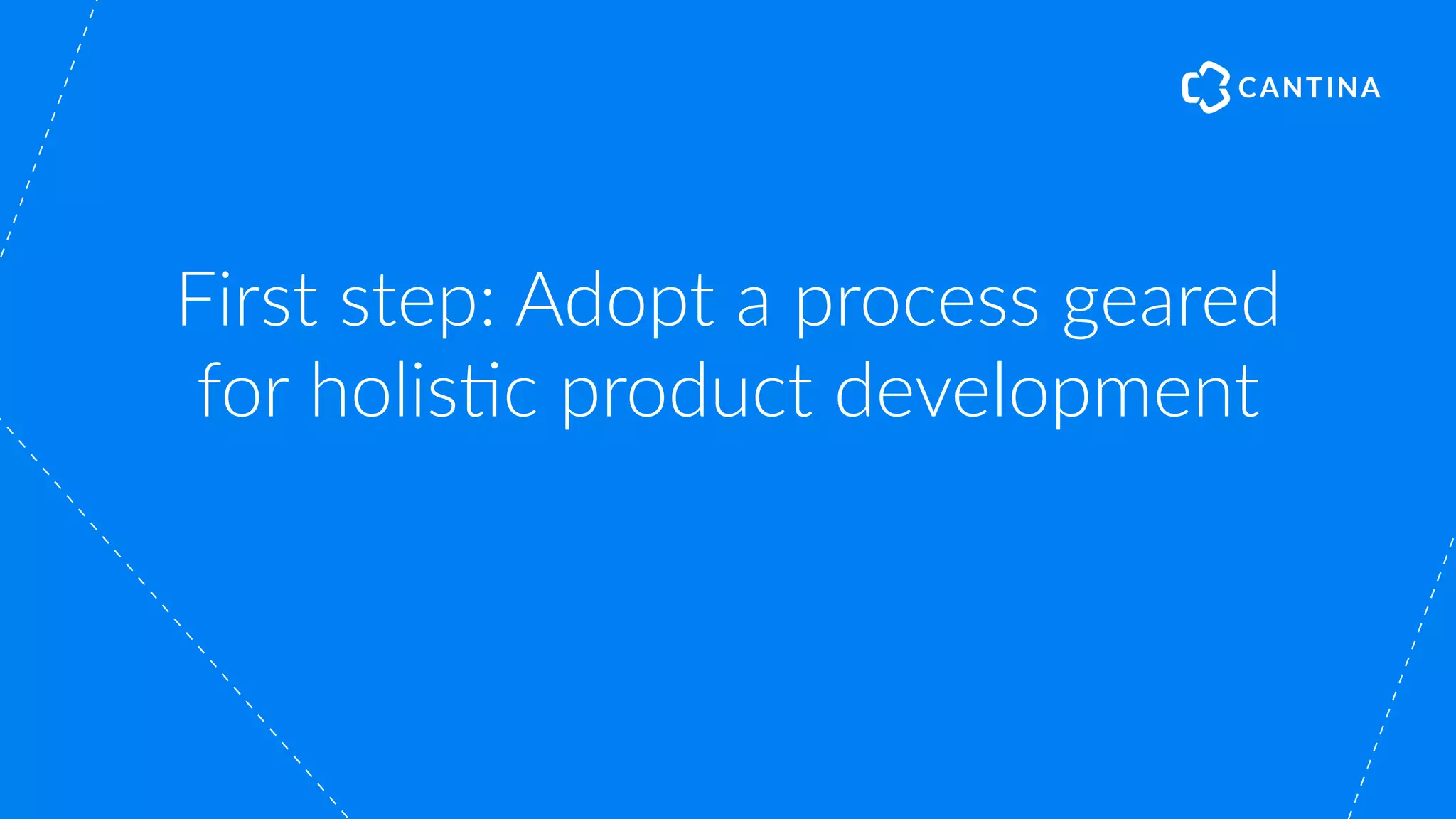 CANTINA

First step: Adopt a process geared for holistic product development